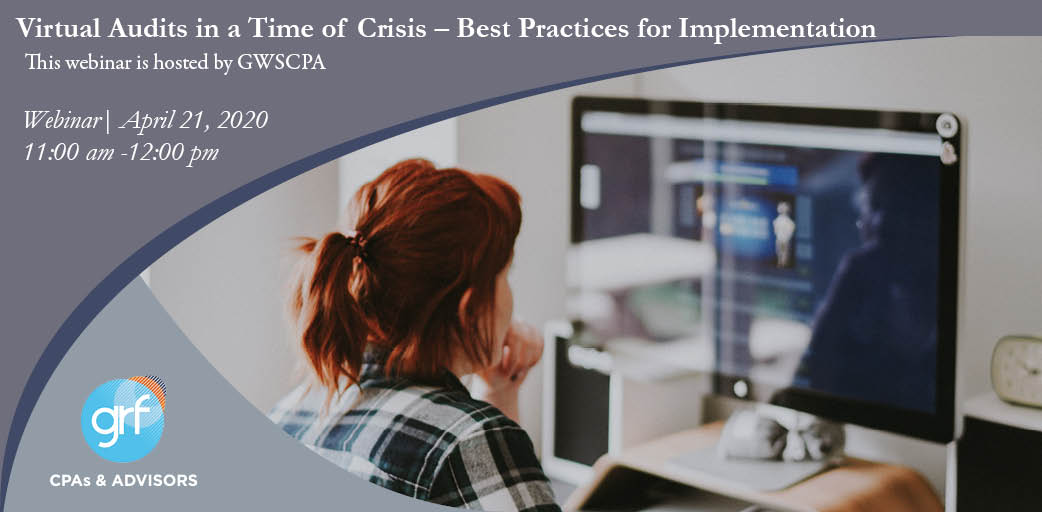 Virtual Audits in a Time of Crisis – Best Practices for Implementation

This webinar is hosted by GWSCPA

Webinar | April 21, 2020
11:00 am -12:00 pm

grf
CPAs & ADVISORS